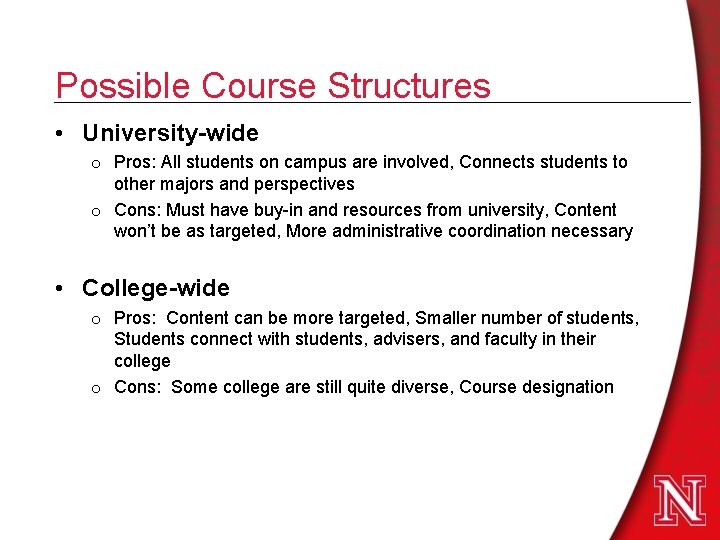 Possible Course Structures

• University-wide

o Pros: All students on campus are involved, Connects students to other majors and perspectives

o Cons: Must have buy-in and resources from university, Content won't be as targeted, More administrative coordination necessary

• College-wide

o Pros: Content can be more targeted, Smaller number of students, Students connect with students, advisers, and faculty in their college

o Cons: Some college are still quite diverse, Course designation

N